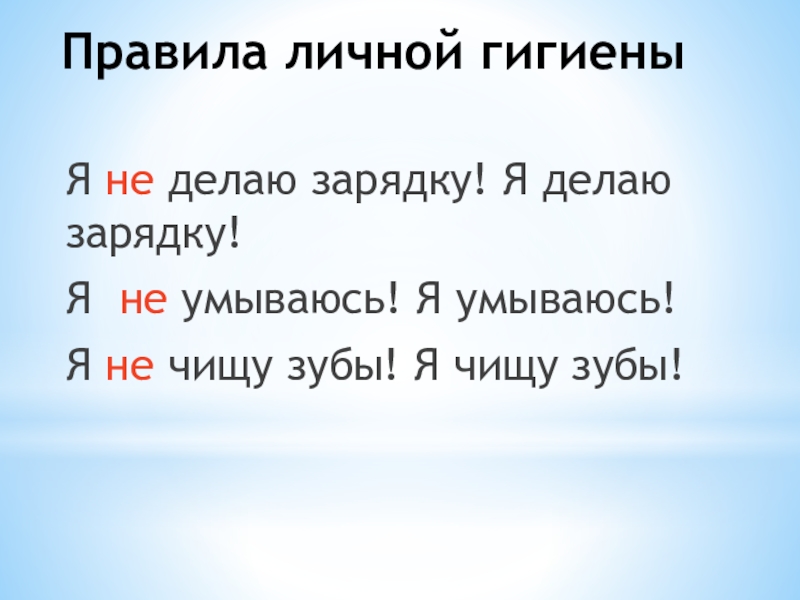 Правила личной гигиены

Я не делаю зарядку! Я делаю зарядку!

Я  не умываюсь! Я умываюсь!

Я не чищу зубы! Я чищу зубы!